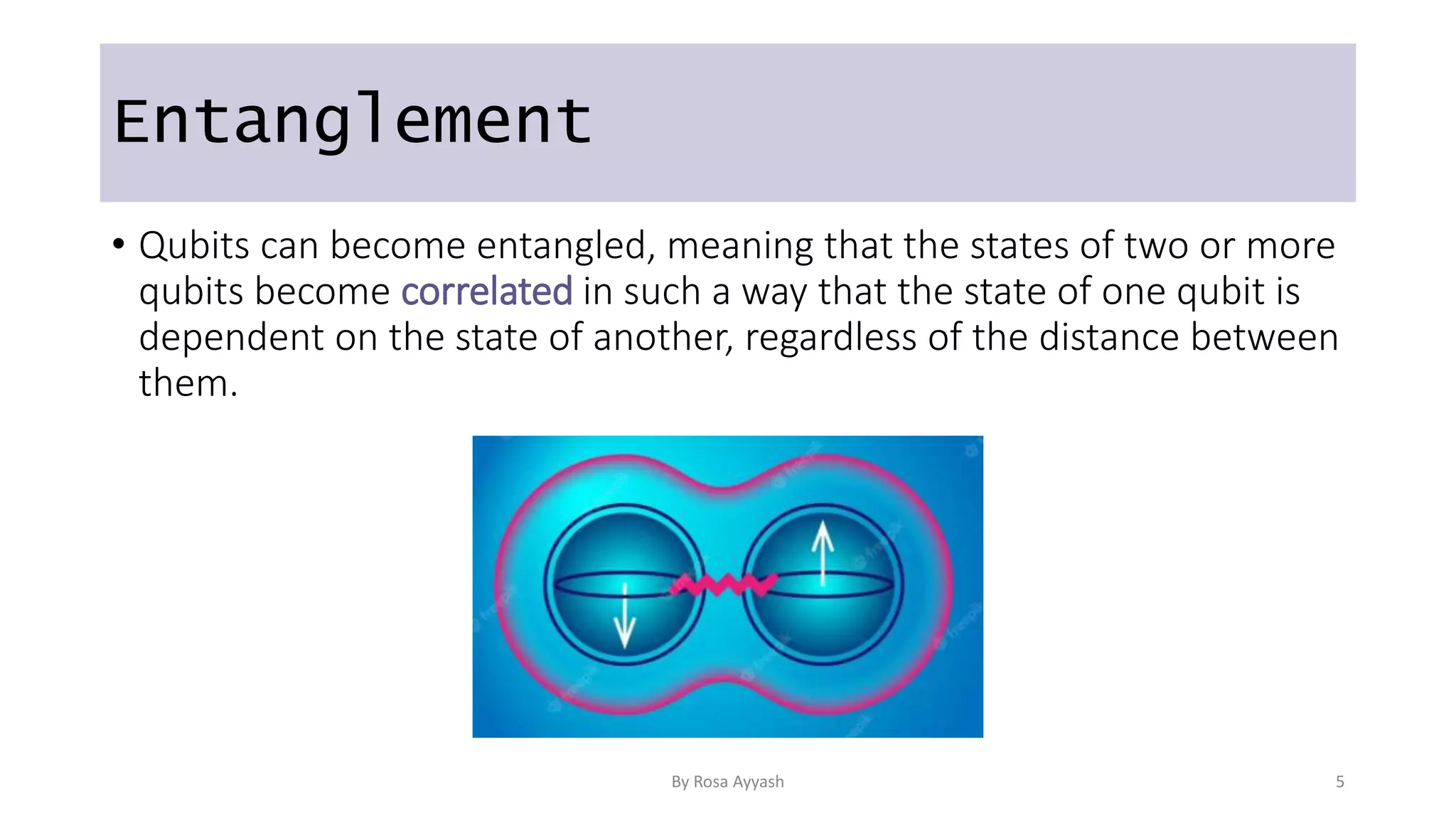 Entanglement

• Qubits can become entangled, meaning that the states of two or more qubits become correlated in such a way that the state of one qubit is dependent on the state of another, regardless of the distance between them.

By Rosa Ayyash

5